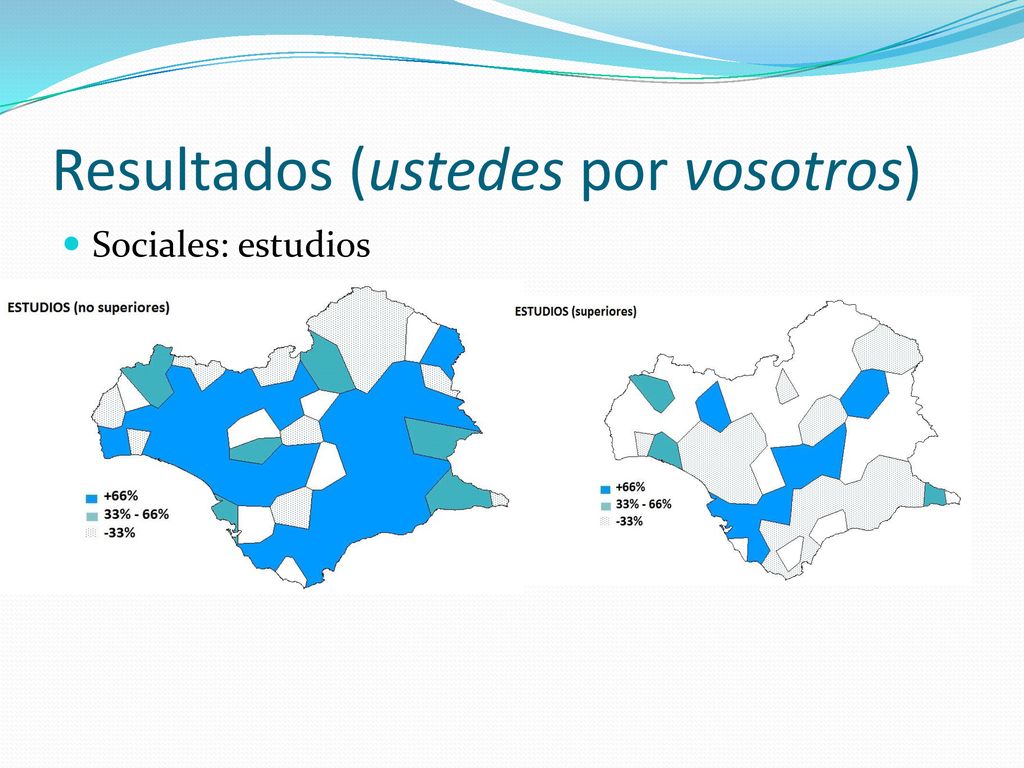 Resultados (ustedes por vosotros)

Sociales: estudios

ESTUDIOS (no superiores)

+66%
33% - 66%
-33%

ESTUDIOS (superiores)

+66%
33% - 66%
-33%